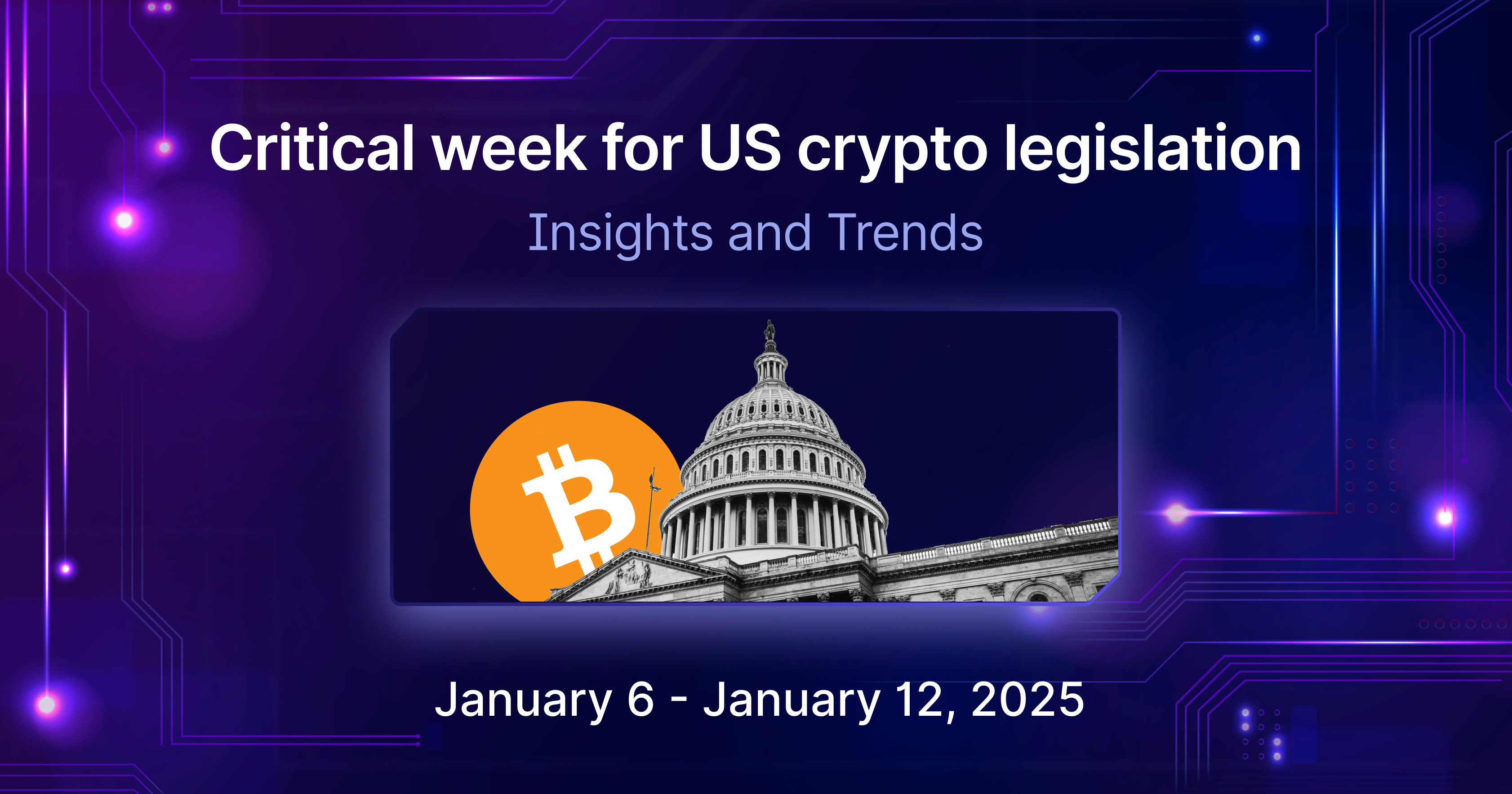 Critical week for US crypto legislation

Insights and Trends

January 6 - January 12, 2025